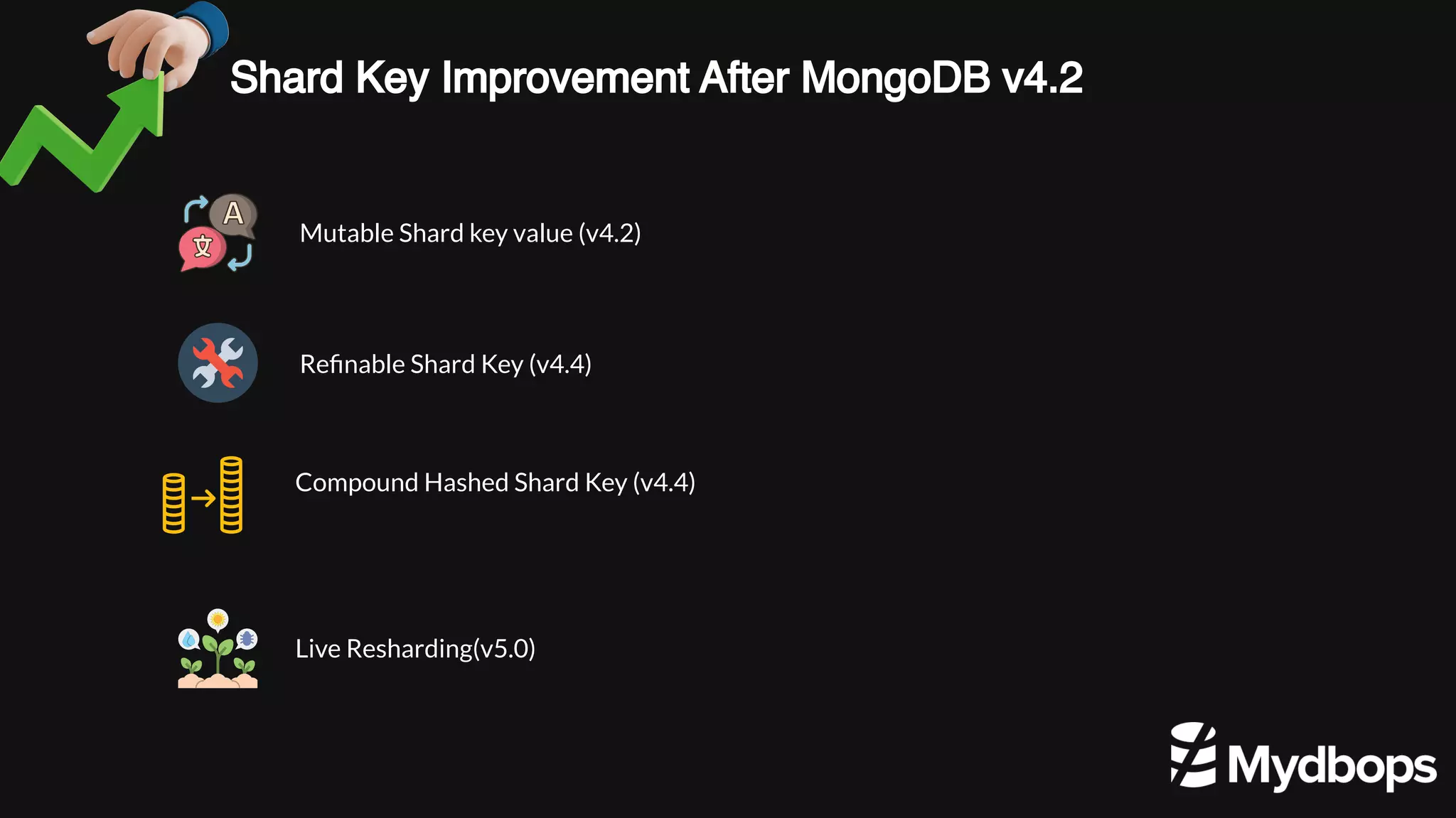 Shard Key Improvement After MongoDB v4.2

A 文

Mutable Shard key value (v4.2)

Refinable Shard Key (v4.4)

Compound Hashed Shard Key (v4.4)

Live Resharding(v5.0)

Mydbops